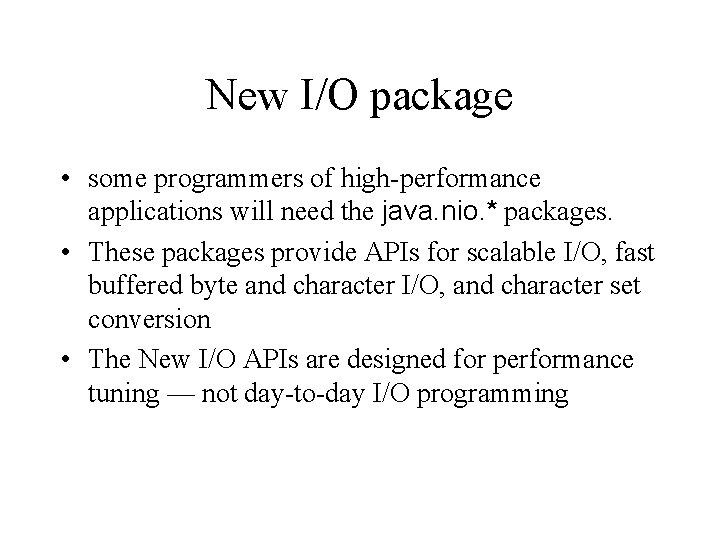 New I/O package

• some programmers of high-performance applications will need the java.nio.* packages.

• These packages provide APIs for scalable I/O, fast buffered byte and character I/O, and character set conversion

• The New I/O APIs are designed for performance tuning — not day-to-day I/O programming